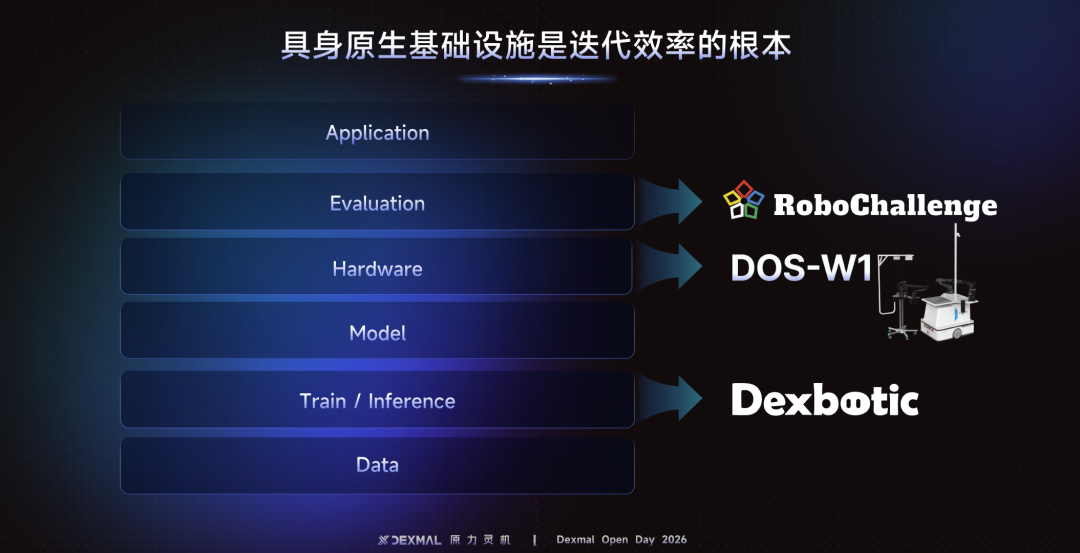 具身原生基础设施是迭代效率的根本

Application

Evaluation

Hardware

Model

Train / Inference

Data

RoboChallenge

DOS-W1

Dexbotic

DEXMAL 原力灵机 | Dexmal Open Day 2026